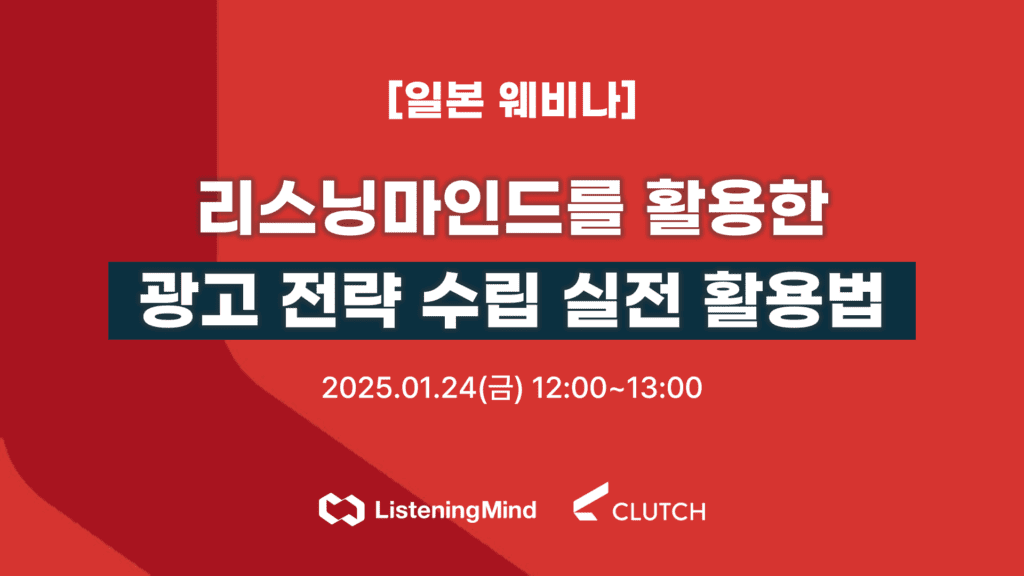 [일본 웨비나]

리스닝마인드를 활용한

광고 전략 수립 실전 활용법

2025.01.24(금) 12:00~13:00

ListeningMind CLUTCH